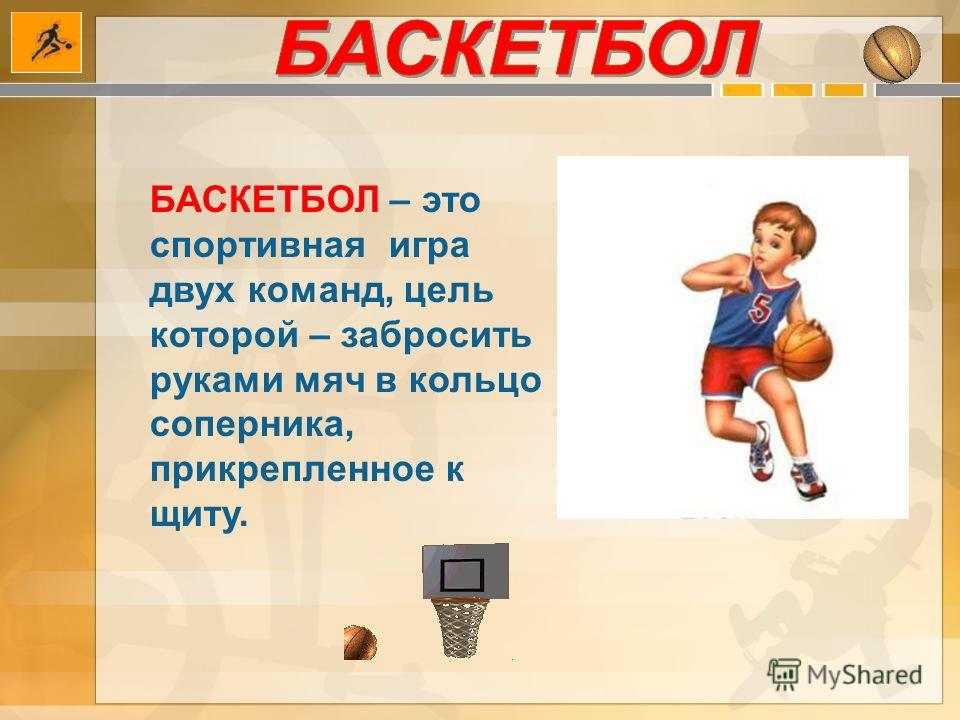 БАСКЕТБОЛ

БАСКЕТБОЛ – это спортивная игра двух команд, цель которой – забросить руками мяч в кольцо соперника, прикрепленное к щиту.

5

MyShared